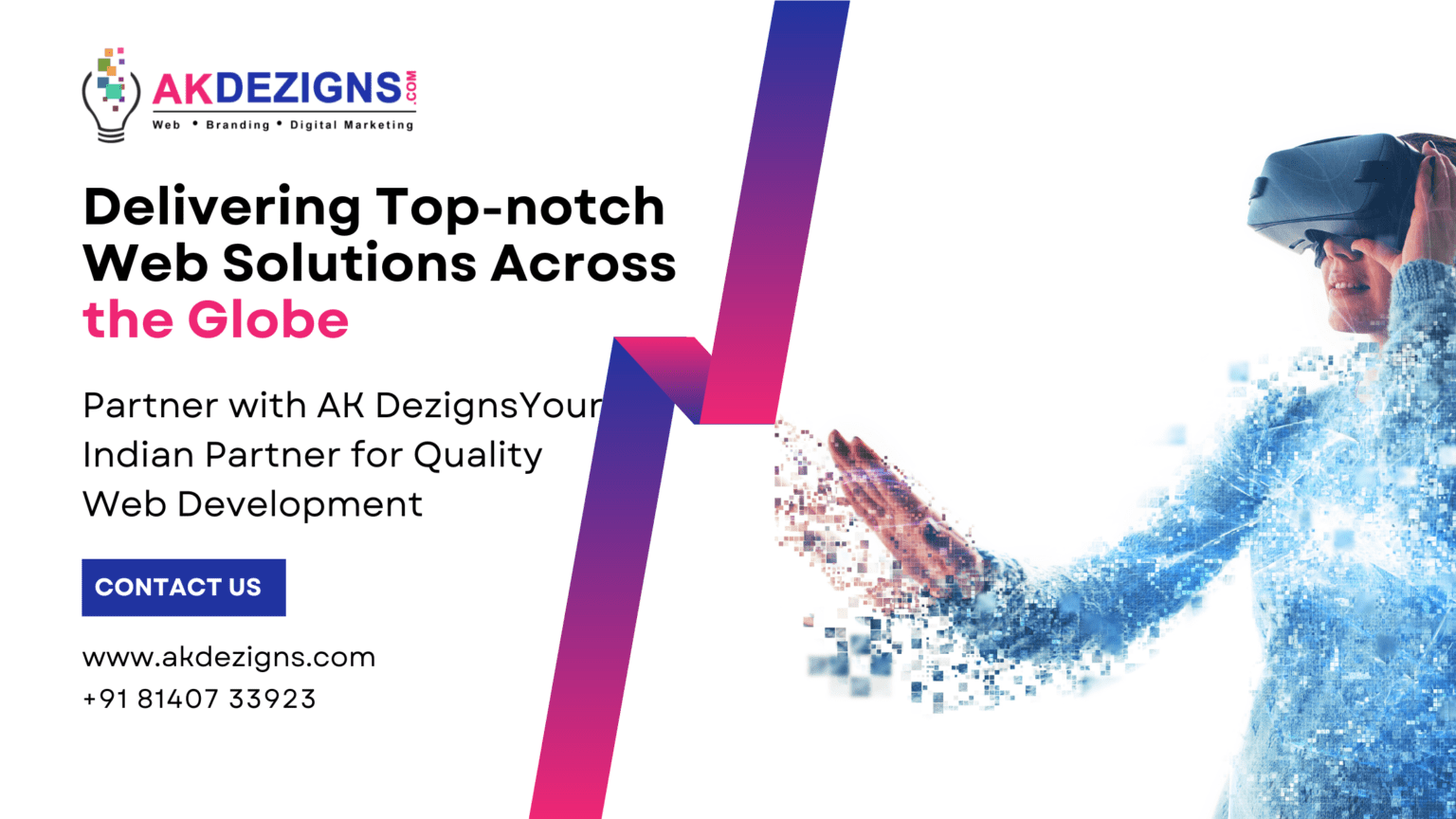 AKDEZIGNS.COM
Web • Branding • Digital Marketing

Delivering Top-notch Web Solutions Across the Globe

Partner with AK DezignsYour Indian Partner for Quality Web Development

CONTACT US

www.akdezigns.com
+91 81407 33923